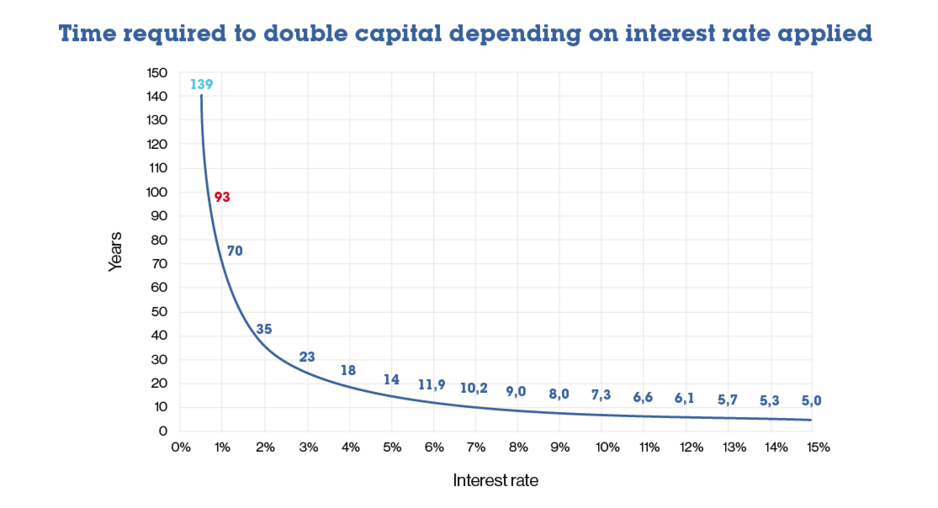 Time required to double capital depending on interest rate applied

Years

150
140
130
120
110
100
90
80
70
60
50
40
30
20
10
0

139
93
70
35
23
18
14
11,9
10,2
9,0
8,0
7,3
6,6
6,1
5,7
5,3
5,0

0%
1%
2%
3%
4%
5%
6%
7%
8%
9%
10%
11%
12%
13%
14%
15%

Interest rate